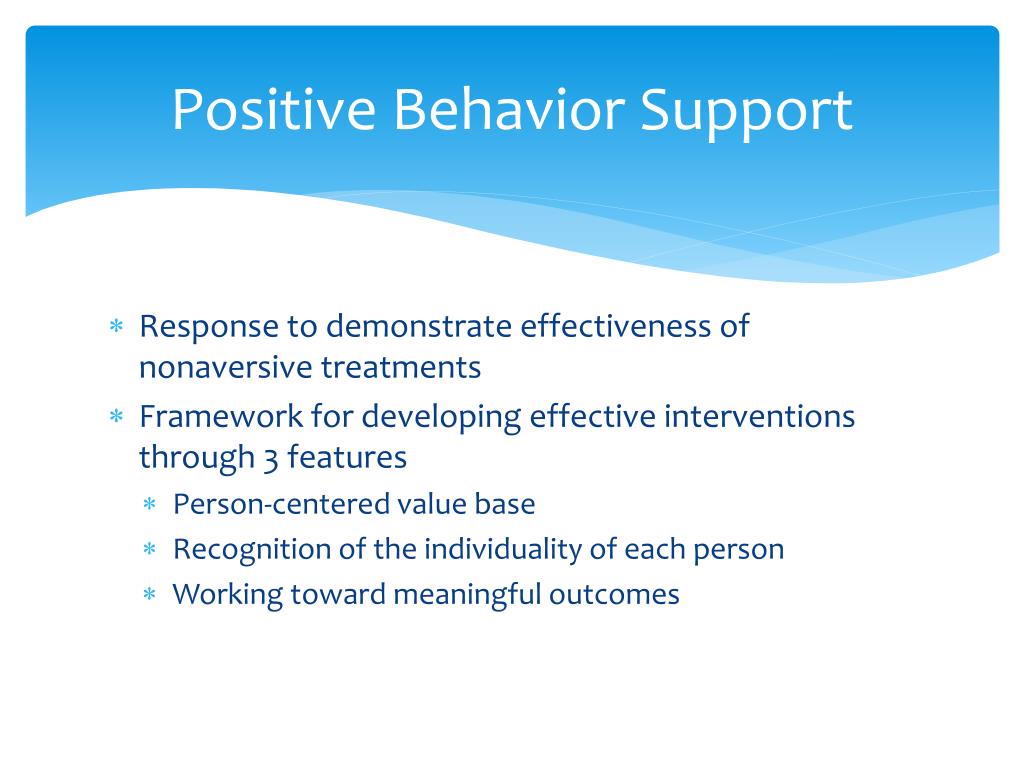 Positive Behavior Support

* Response to demonstrate effectiveness of nonaversive treatments
* Framework for developing effective interventions through 3 features
  * Person-centered value base
  * Recognition of the individuality of each person
  * Working toward meaningful outcomes